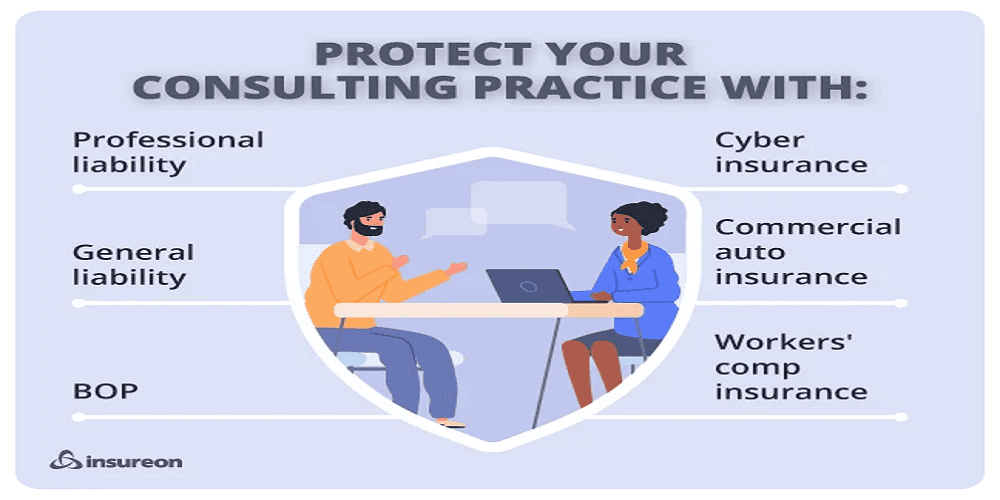 PROTECT YOUR CONSULTING PRACTICE WITH:

Professional liability

General liability

BOP

Cyber insurance

Commercial auto insurance

Workers' comp insurance

insureon